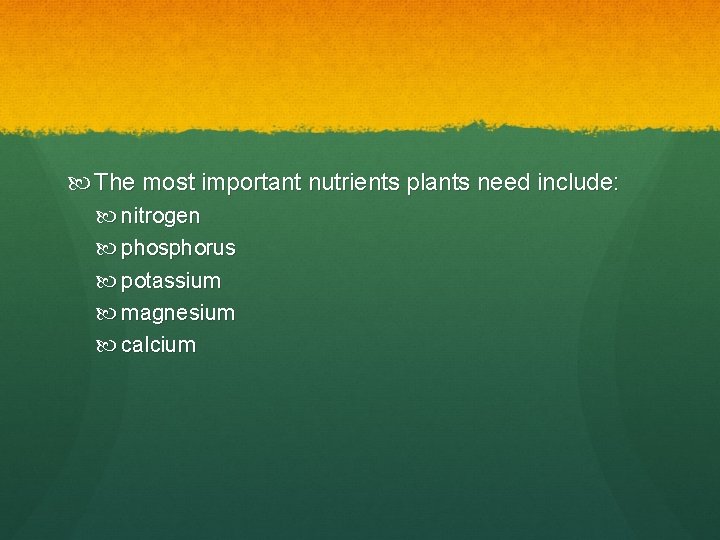 The most important nutrients plants need include:

nitrogen
phosphorus
potassium
magnesium
calcium